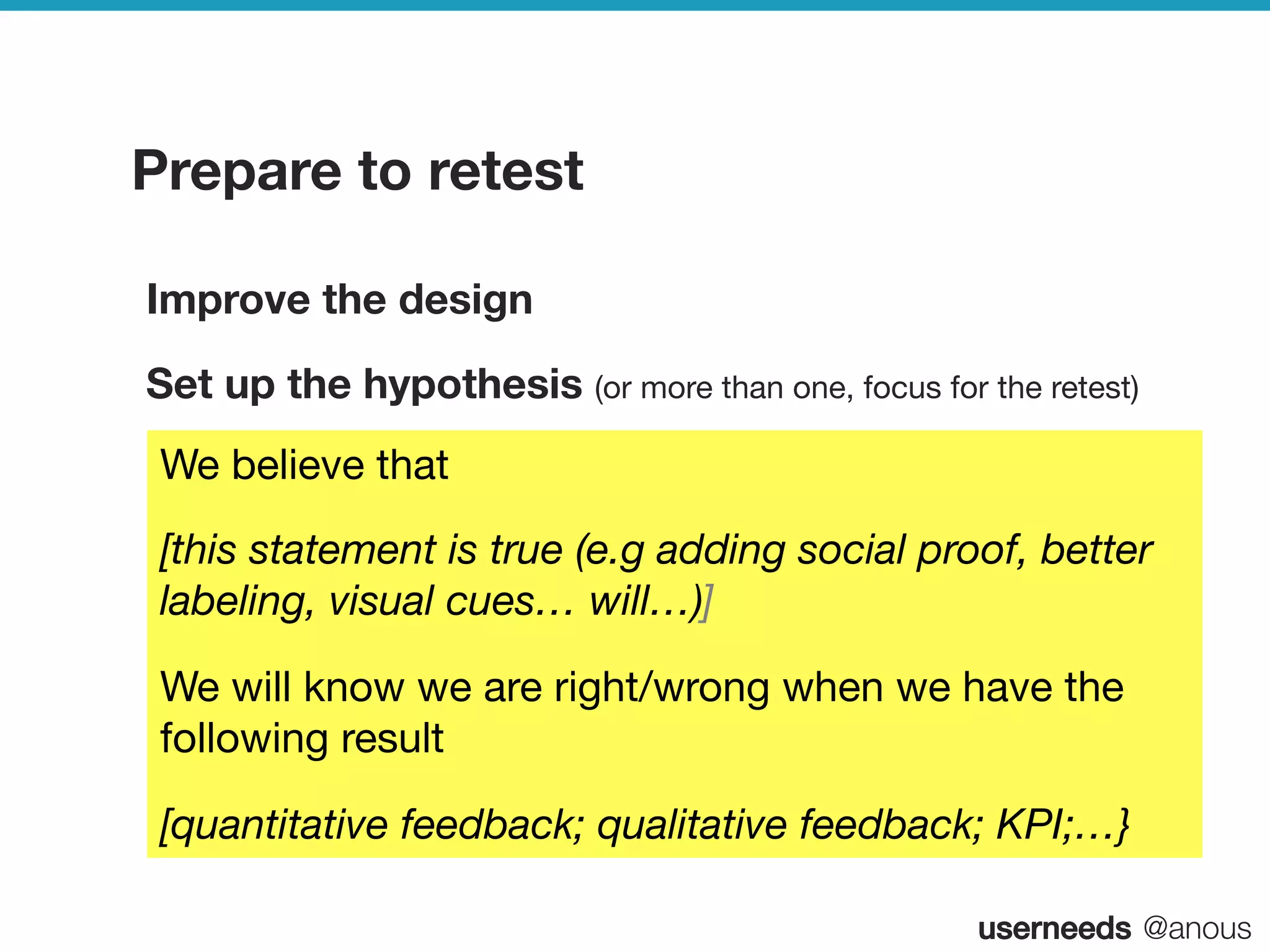 Prepare to retest

Improve the design

Set up the hypothesis (or more than one, focus for the retest)

We believe that

[this statement is true (e.g adding social proof, better labeling, visual cues… will…)]

We will know we are right/wrong when we have the following result

[quantitative feedback; qualitative feedback; KPI;…}

userneeds @anous